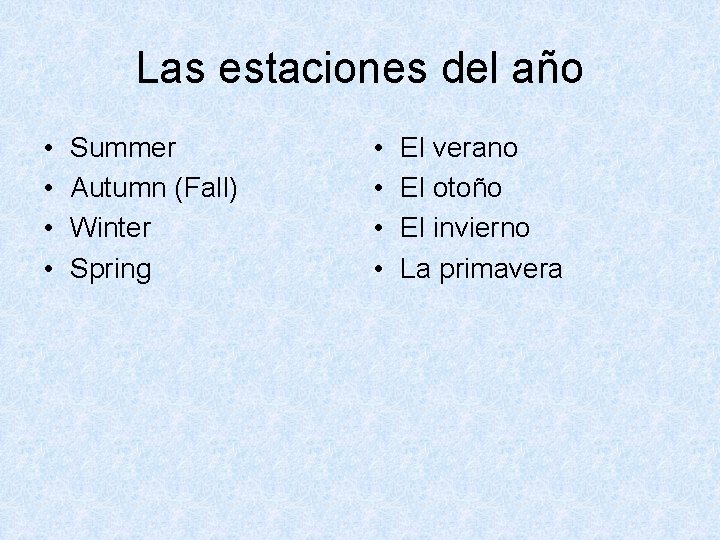 Las estaciones del año

• Summer
• Autumn (Fall)
• Winter
• Spring

• El verano
• El otoño
• El invierno
• La primavera